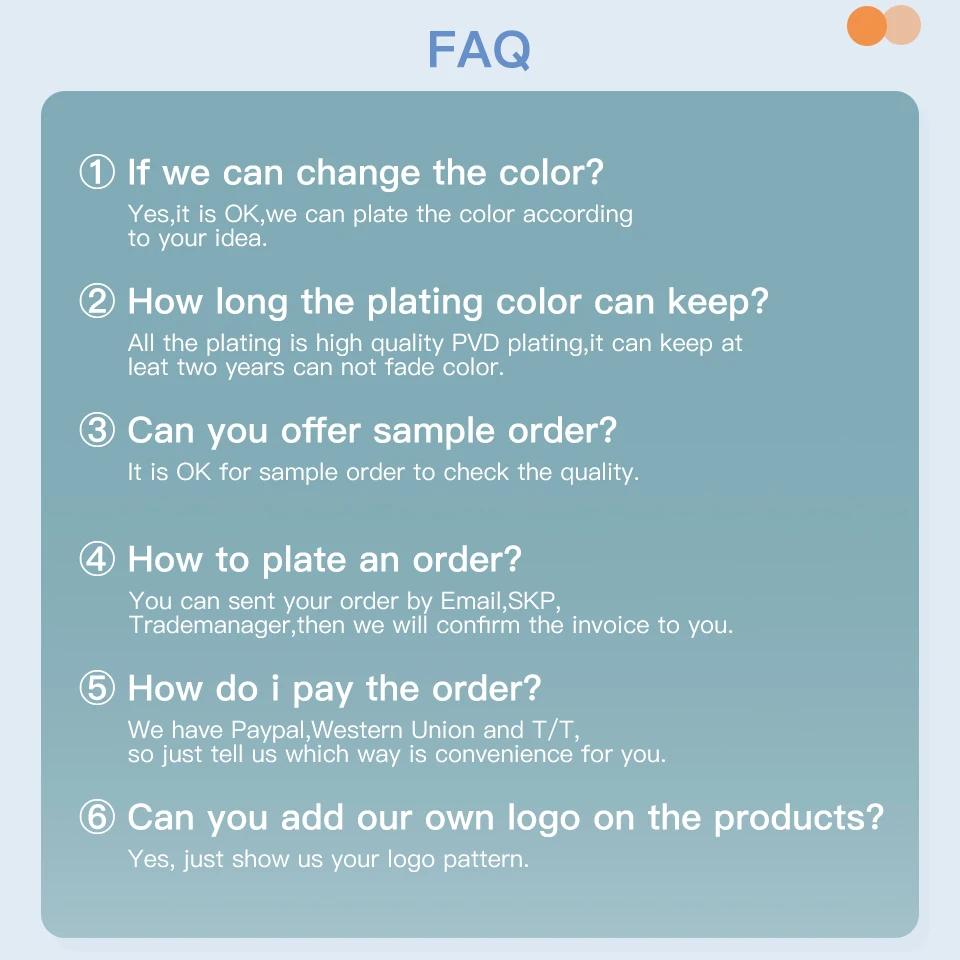 FAQ

① If we can change the color?
Yes,it is OK,we can plate the color according to your idea.

② How long the plating color can keep?
All the plating is high quality PVD plating,it can keep at leat two years can not fade color.

③ Can you offer sample order?
It is OK for sample order to check the quality.

④ How to plate an order?
You can sent your order by Email,SKP, Trademanager,then we will confirm the invoice to you.

⑤ How do i pay the order?
We have Paypal,Western Union and T/T, so just tell us which way is convenience for you.

⑥ Can you add our own logo on the products?
Yes, just show us your logo pattern.